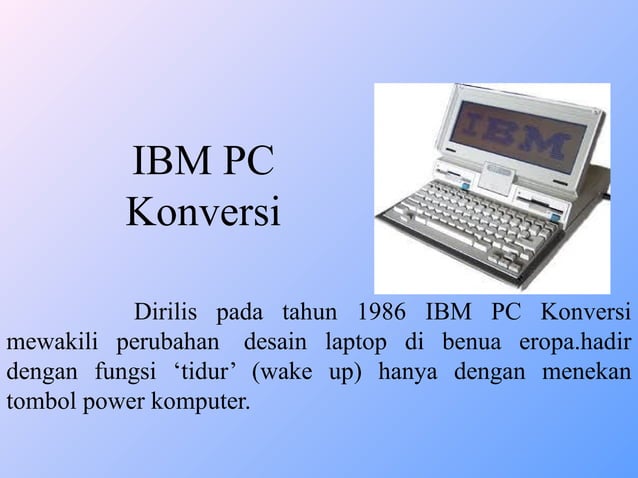 IBM PC Konversi

IBM

Dirilis pada tahun 1986 IBM PC Konversi mewakili perubahan desain laptop di benua eropa.hadir dengan fungsi ‘tidur’ (wake up) hanya dengan menekan tombol power komputer.